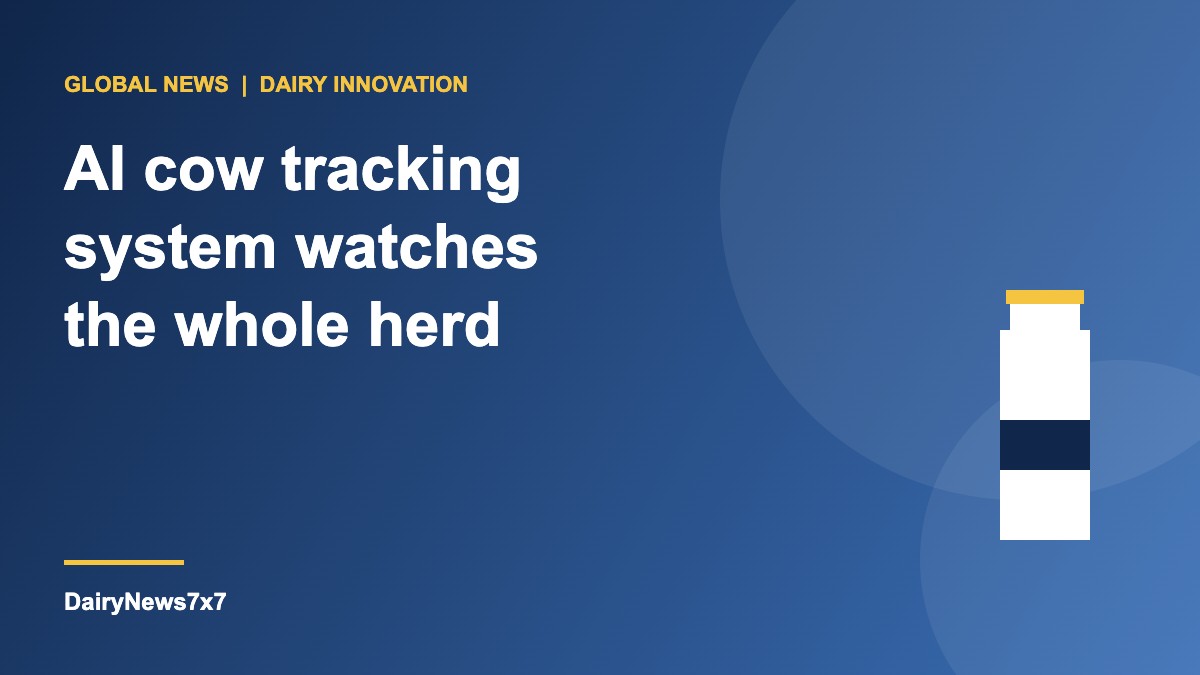 GLOBAL NEWS | DAIRY INNOVATION

AI cow tracking system watches the whole herd

DairyNews7x7